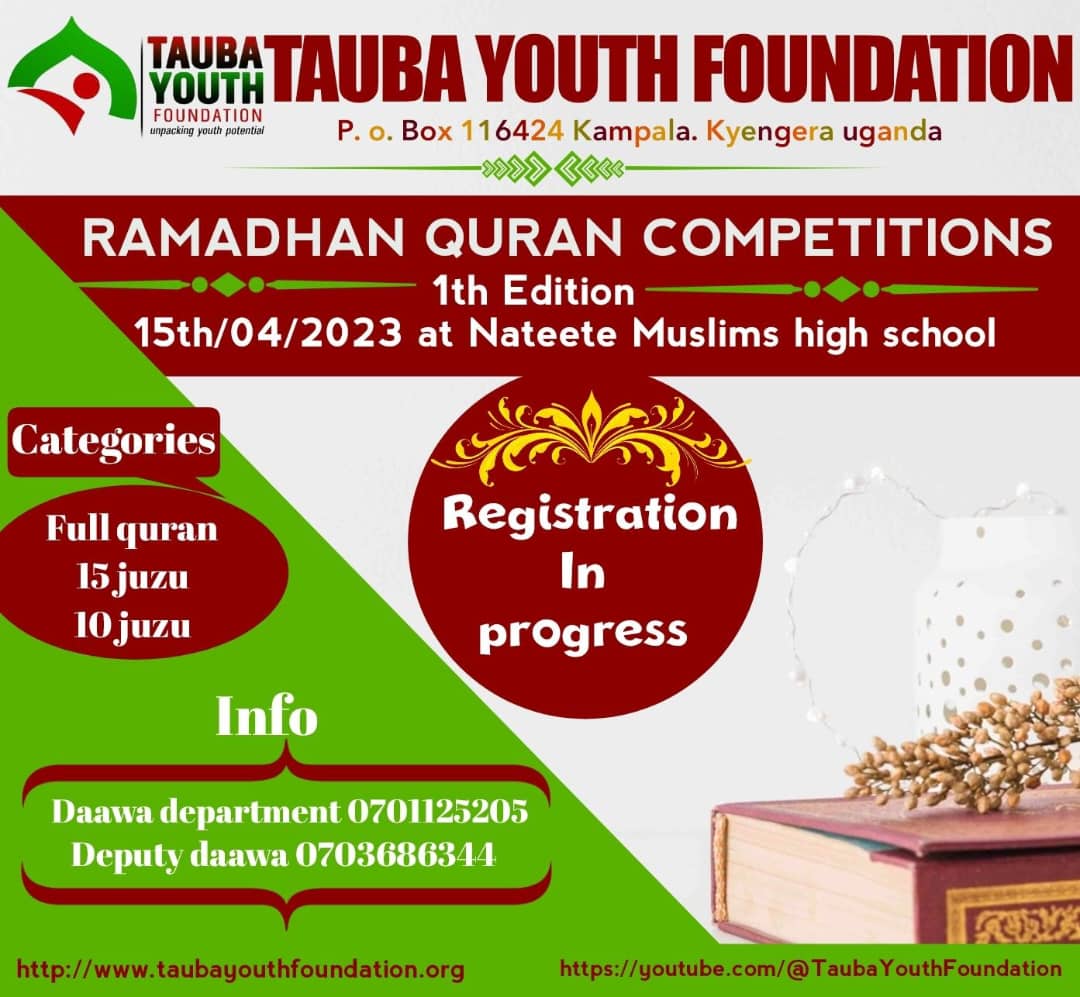 TAUBA YOUTH FOUNDATION
unpacking youth potential

TAUBA YOUTH FOUNDATION
P. o. Box 116424 Kampala. Kyengera uganda

RAMADHAN QURAN COMPETITIONS
1th Edition
15th/04/2023 at Nateete Muslims high school

Categories
Full quran
15 juzu
10 juzu

Registration
In
progress

Info
Daawa department 0701125205
Deputy daawa 0703686344

http://www.taubayouthfoundation.org
https://youtube.com/@TaubaYouthFoundation